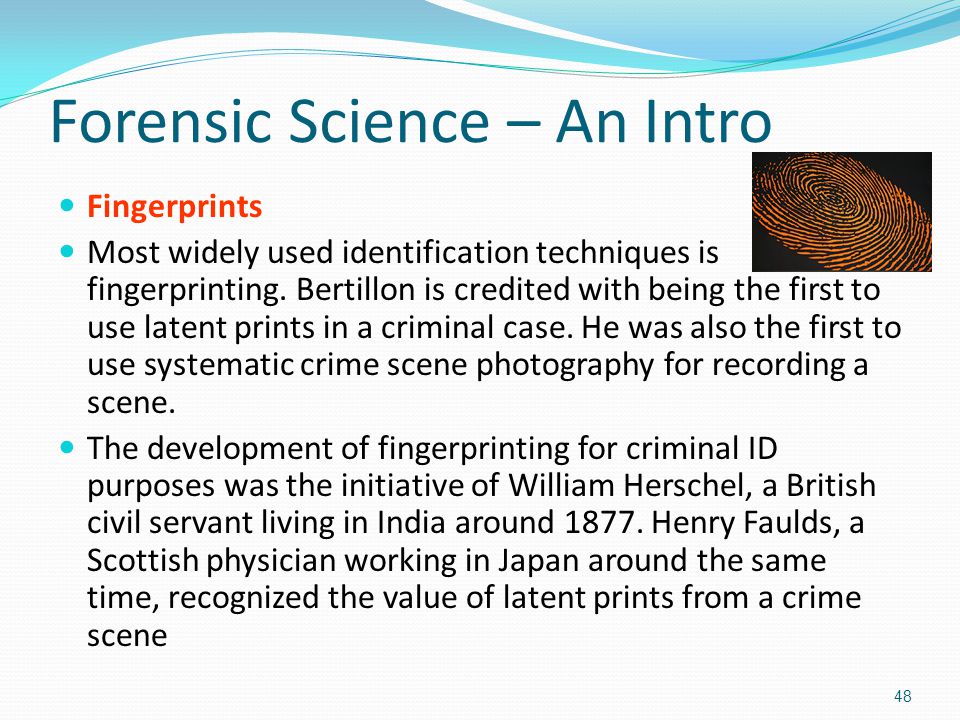 Forensic Science – An Intro

- Fingerprints
- Most widely used identification techniques is fingerprinting. Bertillon is credited with being the first to use latent prints in a criminal case. He was also the first to use systematic crime scene photography for recording a scene.
- The development of fingerprinting for criminal ID purposes was the initiative of William Herschel, a British civil servant living in India around 1877. Henry Faulds, a Scottish physician working in Japan around the same time, recognized the value of latent prints from a crime scene

48